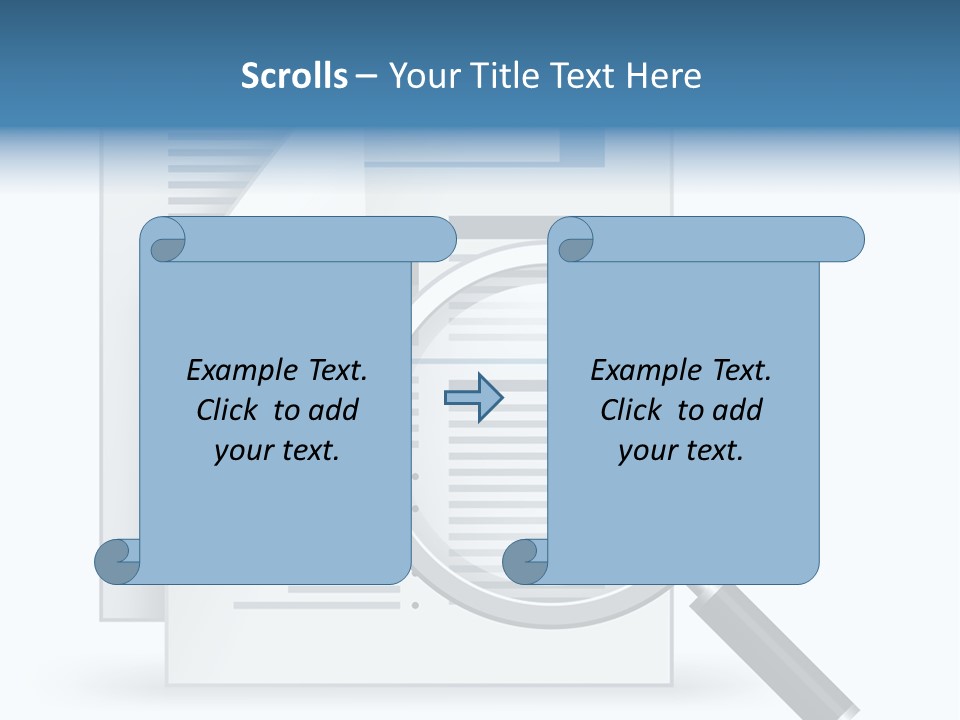 Scrolls – Your Title Text Here

Example Text. Click to add your text.

Example Text. Click to add your text.